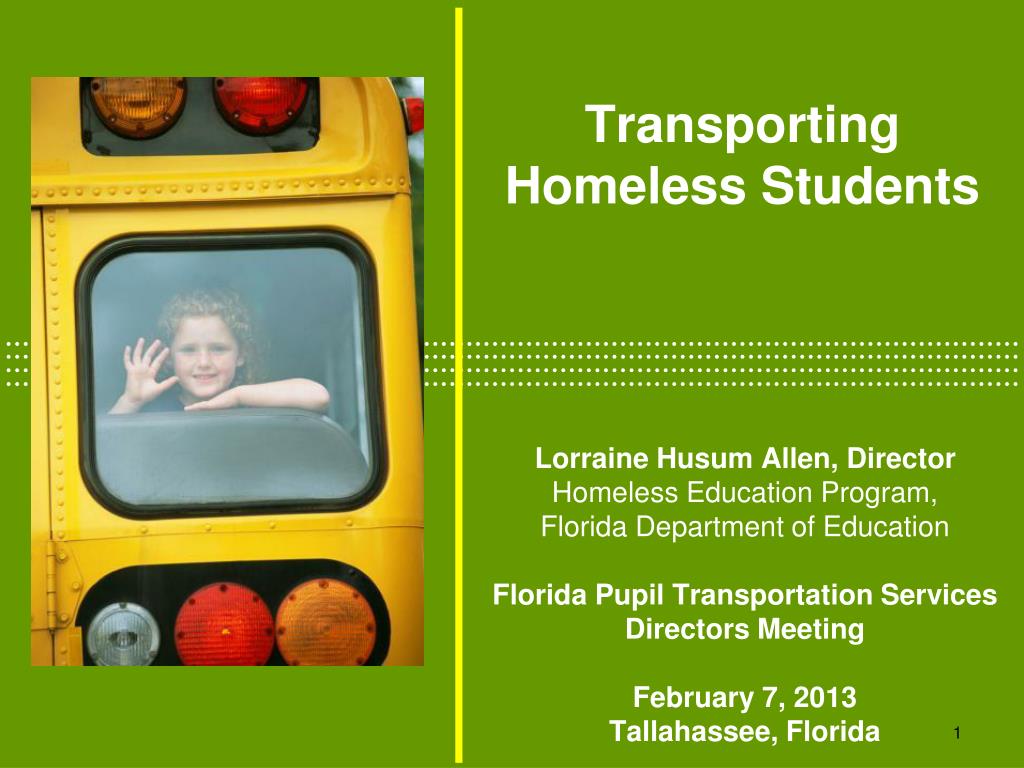 Transporting Homeless Students

Lorraine Husum Allen, Director
Homeless Education Program,
Florida Department of Education

Florida Pupil Transportation Services Directors Meeting

February 7, 2013
Tallahassee, Florida

1